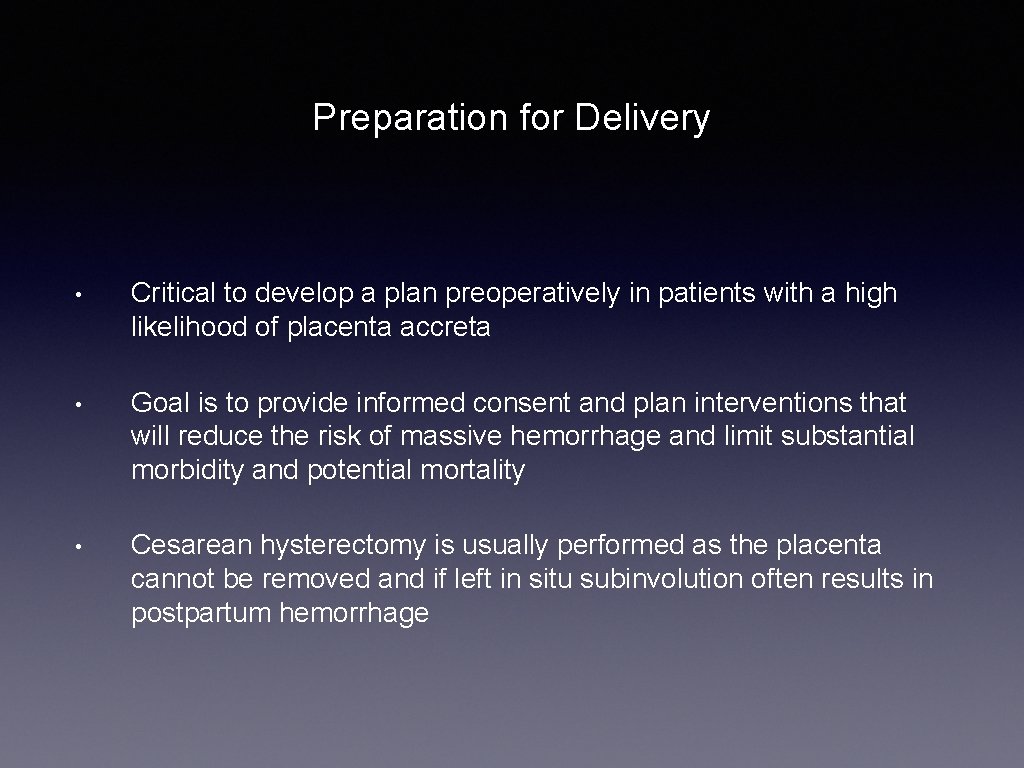 Preparation for Delivery

• Critical to develop a plan preoperatively in patients with a high likelihood of placenta accreta

• Goal is to provide informed consent and plan interventions that will reduce the risk of massive hemorrhage and limit substantial morbidity and potential mortality

• Cesarean hysterectomy is usually performed as the placenta cannot be removed and if left in situ subinvolution often results in postpartum hemorrhage